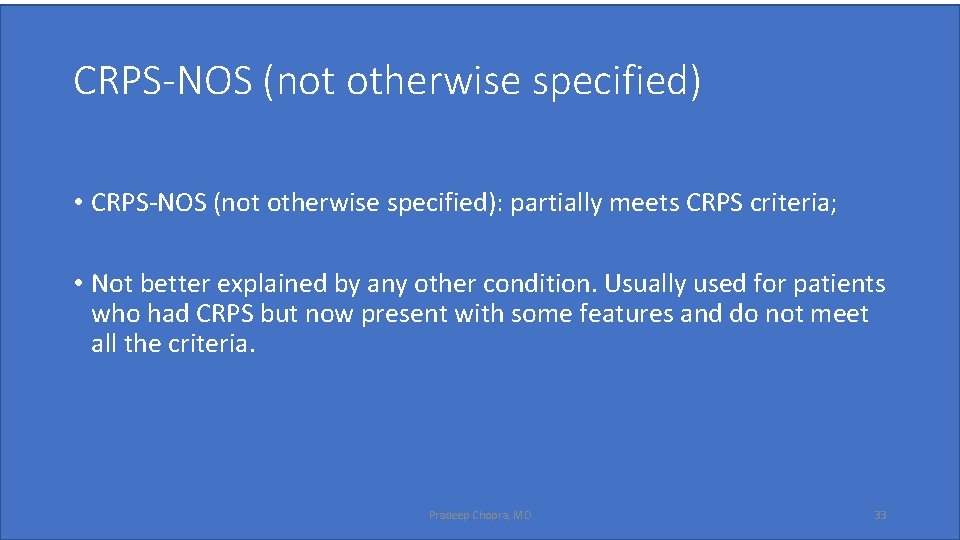 CRPS-NOS (not otherwise specified)

• CRPS-NOS (not otherwise specified): partially meets CRPS criteria;

• Not better explained by any other condition. Usually used for patients who had CRPS but now present with some features and do not meet all the criteria.

Pradeep Chopra, MD

33